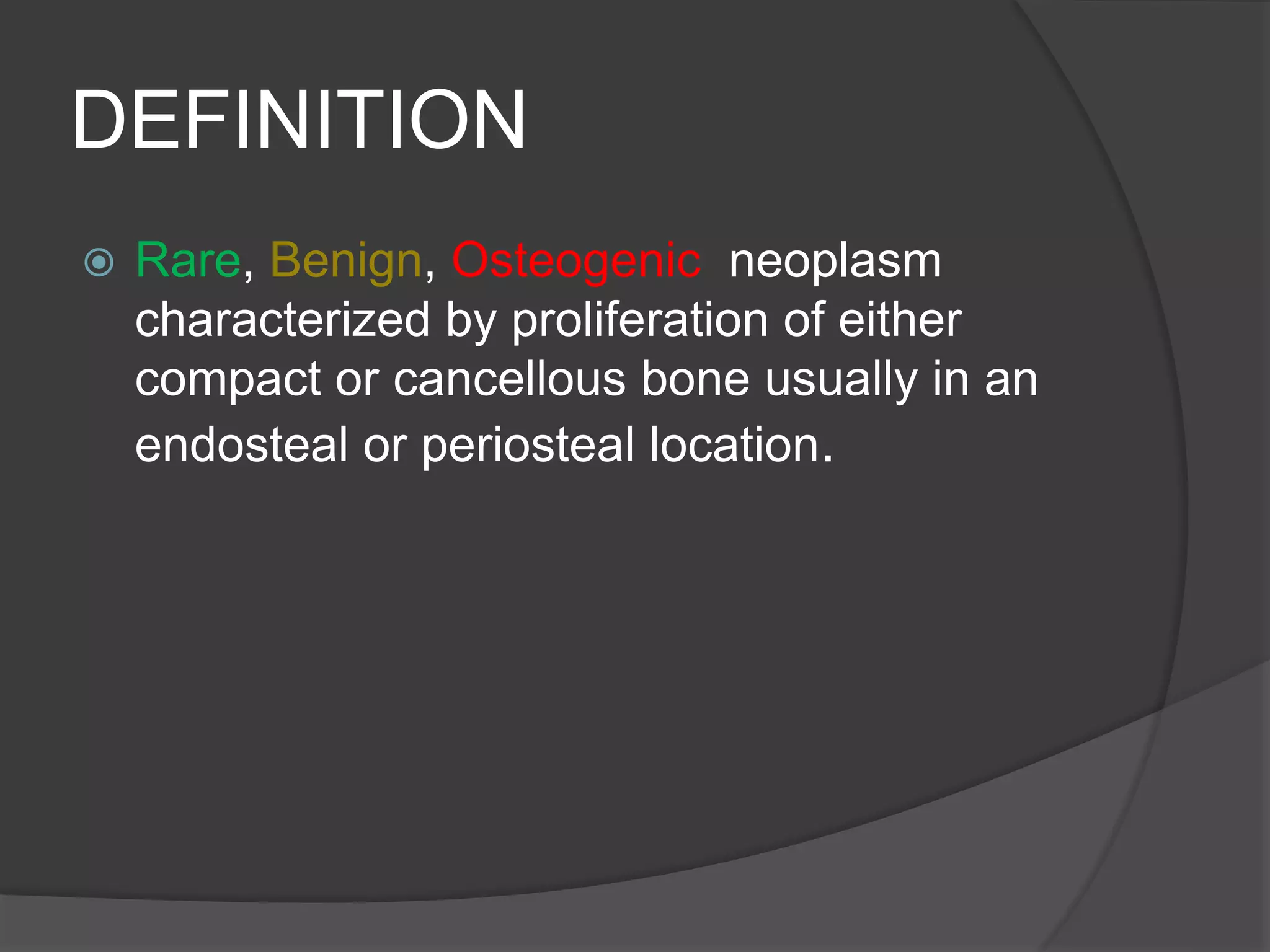 DEFINITION

Rare, Benign, Osteogenic neoplasm characterized by proliferation of either compact or cancellous bone usually in an endosteal or periosteal location.